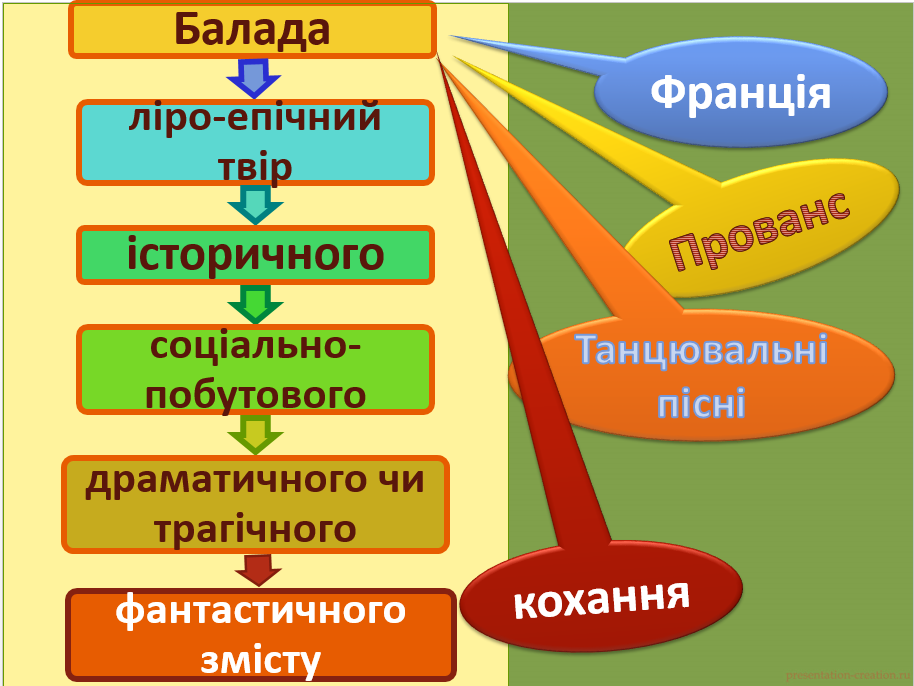 Балада

ліро-епічний твір

історичного

соціально-побутового

драматичного чи трагічного

фантастичного змісту

Франція

Прованс

Танцювальні пісні

кохання

presentation-creation.ru